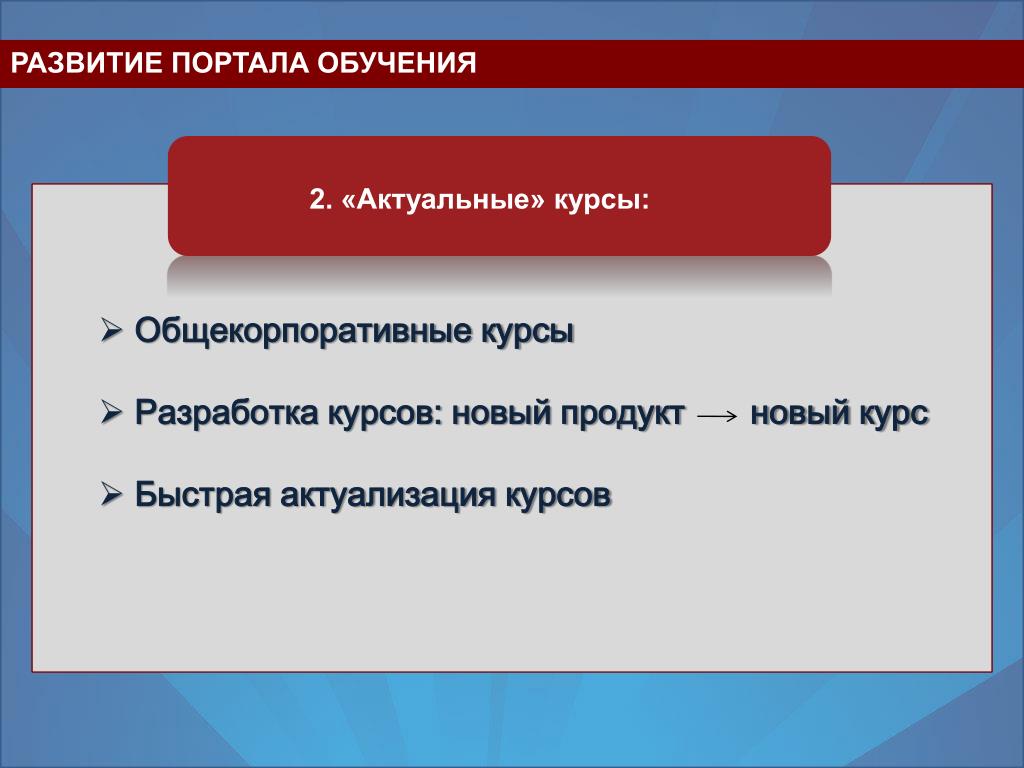 РАЗВИТИЕ ПОРТАЛА ОБУЧЕНИЯ

2. «Актуальные» курсы:

➢ Общекорпоративные курсы

➢ Разработка курсов: новый продукт $\longrightarrow$ новый курс

➢ Быстрая актуализация курсов